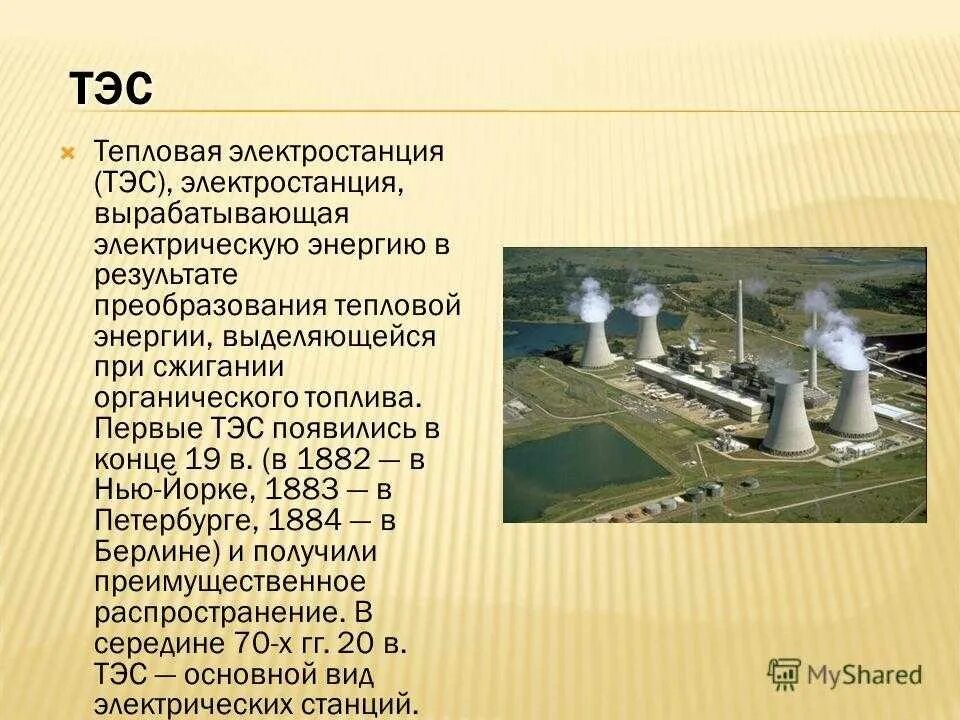 ТЭС

Тепловая электростанция (ТЭС), электростанция, вырабатывающая электрическую энергию в результате преобразования тепловой энергии, выделяющейся при сжигании органического топлива. Первые ТЭС появились в конце 19 в. (в 1882 — в Нью-Йорке, 1883 — в Петербурге, 1884 — в Берлине) и получили преимущественное распространение. В середине 70-х гг. 20 в. ТЭС — основной вид электрических станций.

MyShared